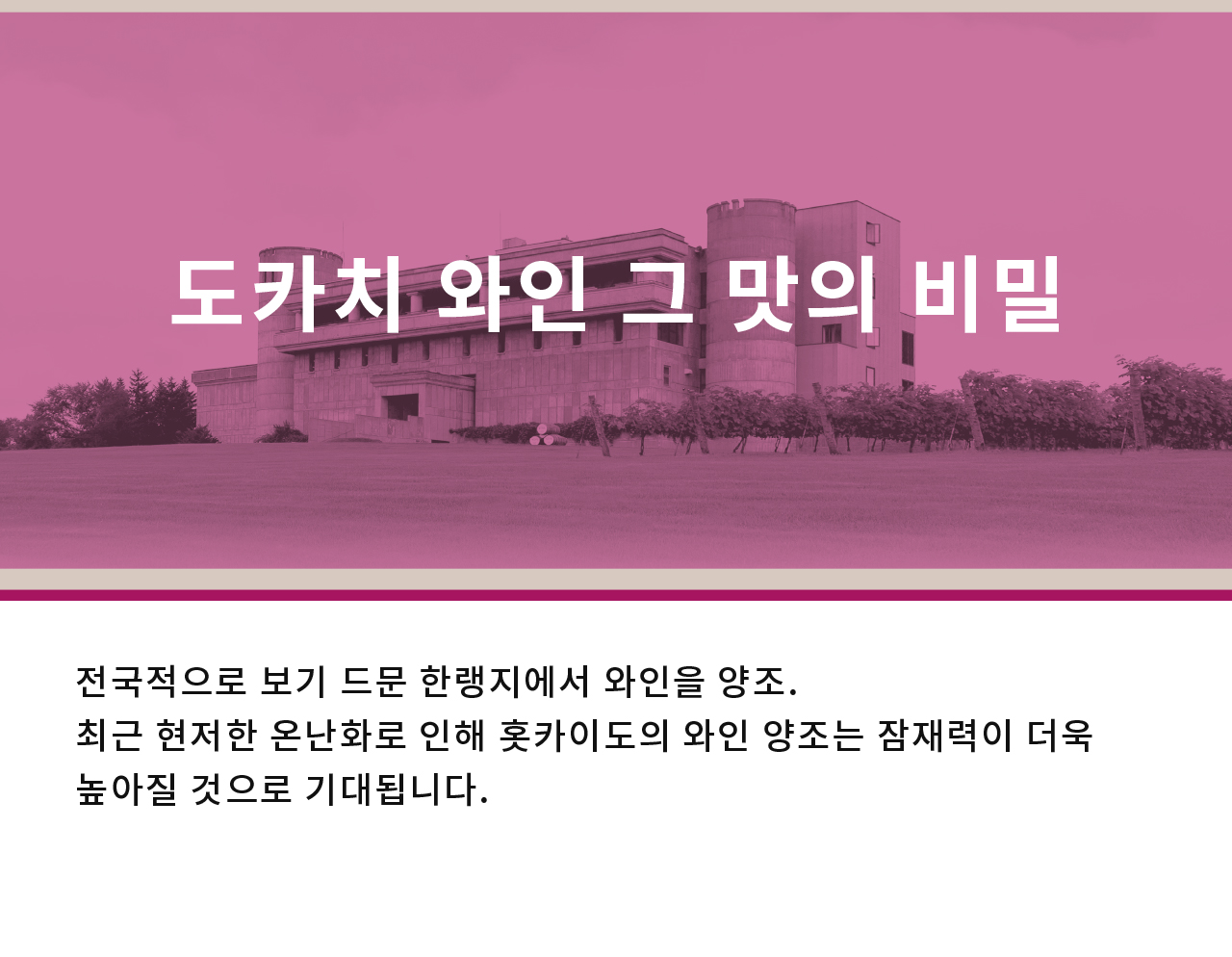 도카치 와인 그 맛의 비밀

전국적으로 보기 드문 한랭지에서 와인을 양조.
최근 현저한 온난화로 인해 홋카이도의 와인 양조는 잠재력이 더욱 높아질 것으로 기대됩니다.